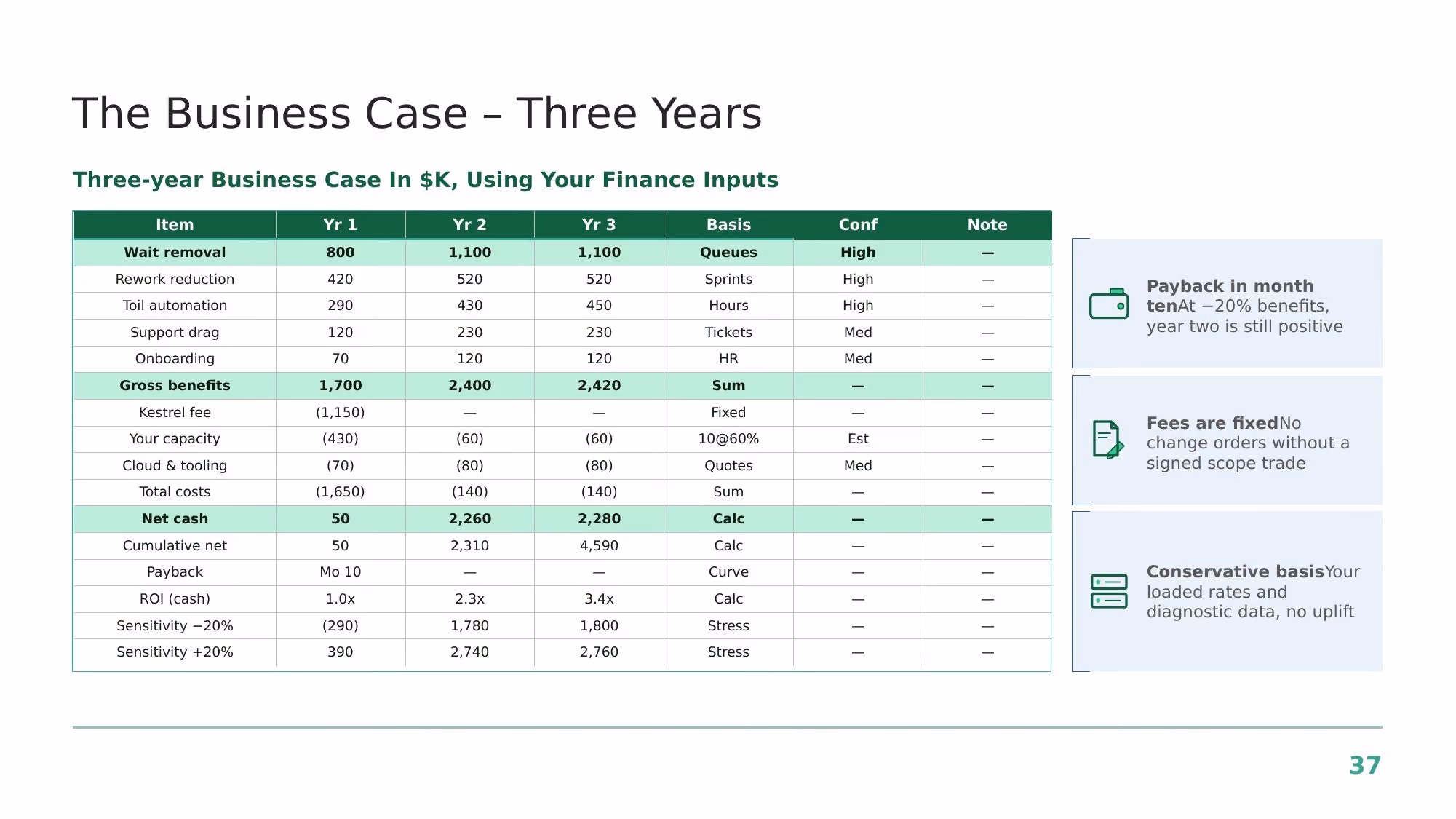 The Business Case – Three Years

Three-year Business Case In $K, Using Your Finance Inputs

| Item | Yr 1 | Yr 2 | Yr 3 | Basis | Conf | Note |
|---|---|---|---|---|---|---|
| Wait removal | 800 | 1,100 | 1,100 | Queues | High | — |
| Rework reduction | 420 | 520 | 520 | Sprints | High | — |
| Toil automation | 290 | 430 | 450 | Hours | High | — |
| Support drag | 120 | 230 | 230 | Tickets | Med | — |
| Onboarding | 70 | 120 | 120 | HR | Med | — |
| Gross benefits | 1,700 | 2,400 | 2,420 | Sum | — | — |
| Kestrel fee | (1,150) | — | — | Fixed | — | — |
| Your capacity | (430) | (60) | (60) | 10@60% | Est | — |
| Cloud & tooling | (70) | (80) | (80) | Quotes | Med | — |
| Total costs | (1,650) | (140) | (140) | Sum | — | — |
| Net cash | 50 | 2,260 | 2,280 | Calc | — | — |
| Cumulative net | 50 | 2,310 | 4,590 | Calc | — | — |
| Payback | Mo 10 | — | — | Curve | — | — |
| ROI (cash) | 1.0x | 2.3x | 3.4x | Calc | — | — |
| Sensitivity −20% | (290) | 1,780 | 1,800 | Stress | — | — |
| Sensitivity +20% | 390 | 2,740 | 2,760 | Stress | — | — |

Payback in month tenAt −20% benefits, year two is still positive

Fees are fixedNo change orders without a signed scope trade

Conservative basisYour loaded rates and diagnostic data, no uplift

37